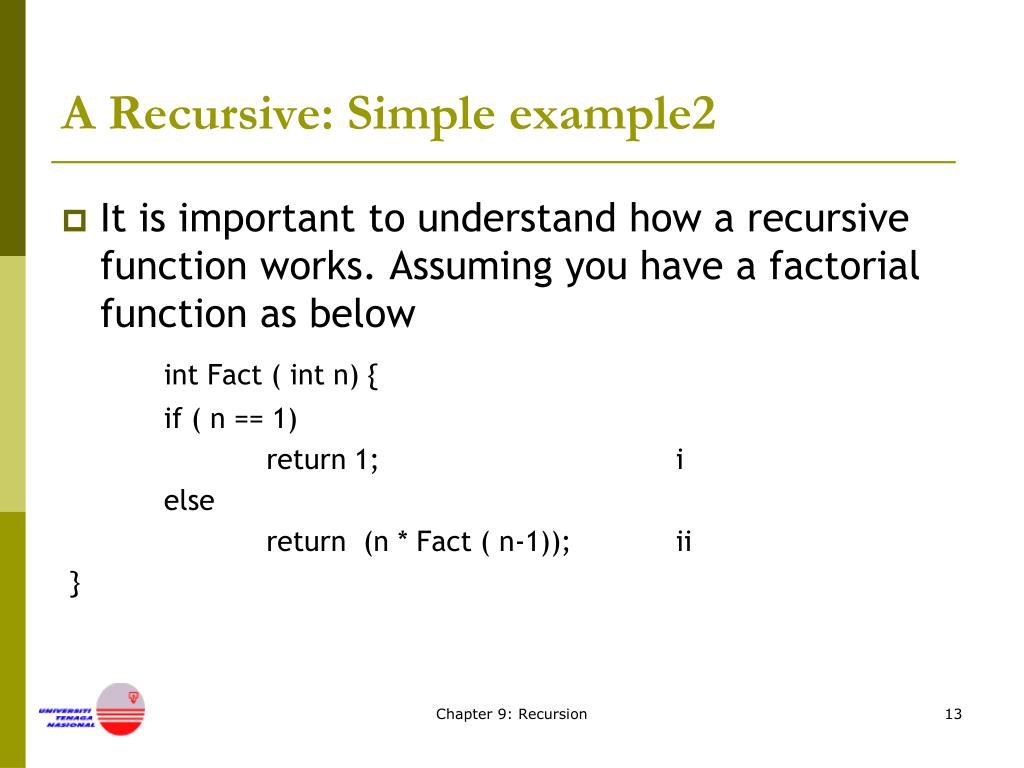 A Recursive: Simple example2

It is important to understand how a recursive function works. Assuming you have a factorial function as below

int Fact ( int n) {
if ( n == 1)
return 1; i
else
return (n * Fact ( n-1)); ii
}

UNIVERSITI TENAGA NASIONAL

Chapter 9: Recursion

13